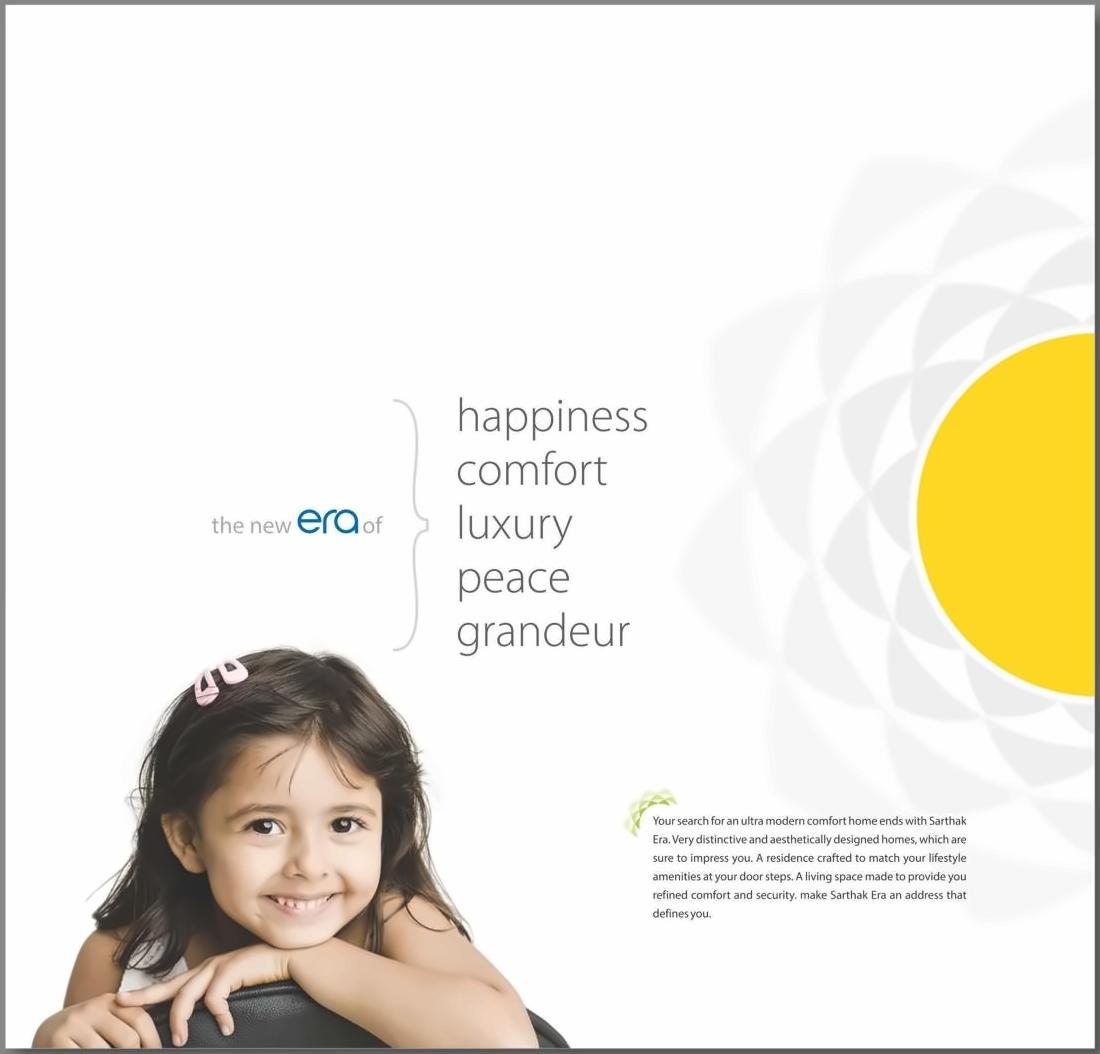 the new era of

happiness
comfort
luxury
peace
grandeur

Your search for an ultra modern comfort home ends with Sarthak Era. Very distinctive and aesthetically designed homes, which are sure to impress you. A residence crafted to match your lifestyle amenities at your door steps. A living space made to provide you refined comfort and security. make Sarthak Era an address that defines you.